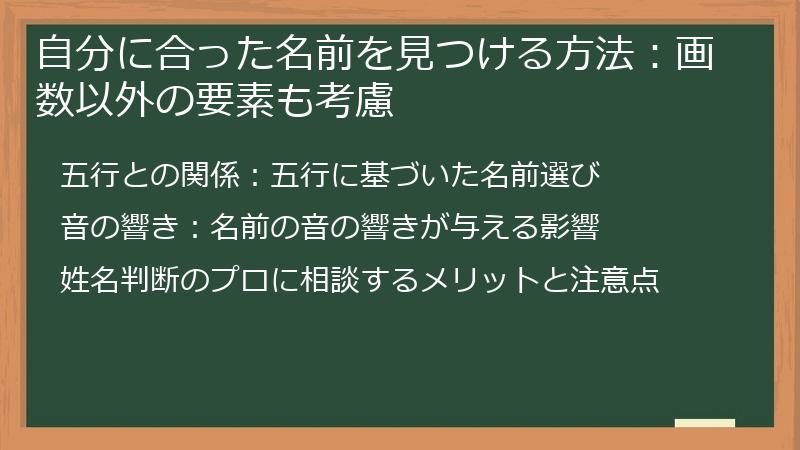 自分に合った名前を見つける方法：画数以外の要素も考慮

五行との関係：五行に基づいた名前選び

音の響き：名前の音の響きが与える影響

姓名判断のプロに相談するメリットと注意点